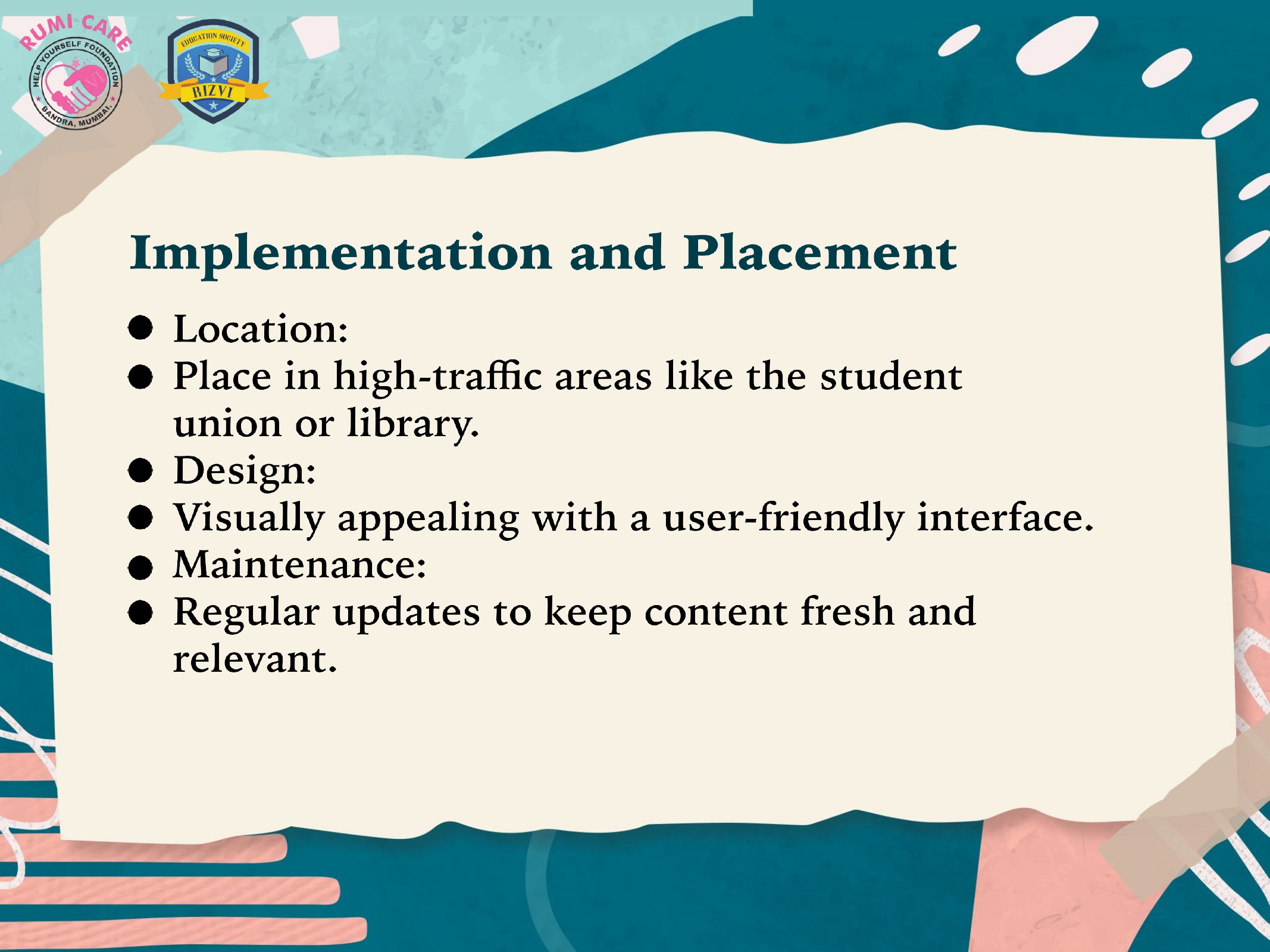 RUMI CARE
HELP YOURSELF FOUNDATION
BANDRA, MUMBAI.

EDUCATION SOCIETY
RIZVI

Implementation and Placement

- Location:
- Place in high-traffic areas like the student union or library.
- Design:
- Visually appealing with a user-friendly interface.
- Maintenance:
- Regular updates to keep content fresh and relevant.